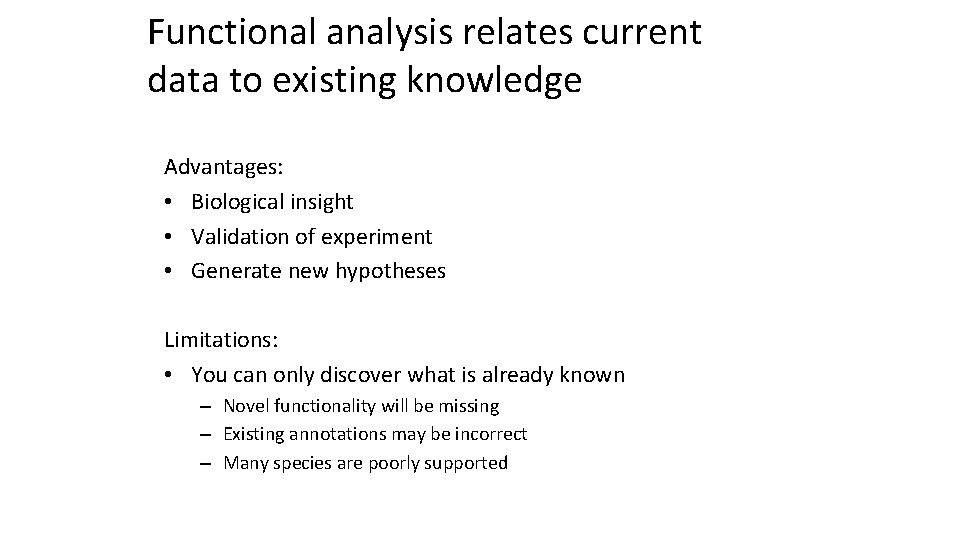 Functional analysis relates current data to existing knowledge

Advantages:
• Biological insight
• Validation of experiment
• Generate new hypotheses

Limitations:
• You can only discover what is already known
– Novel functionality will be missing
– Existing annotations may be incorrect
– Many species are poorly supported